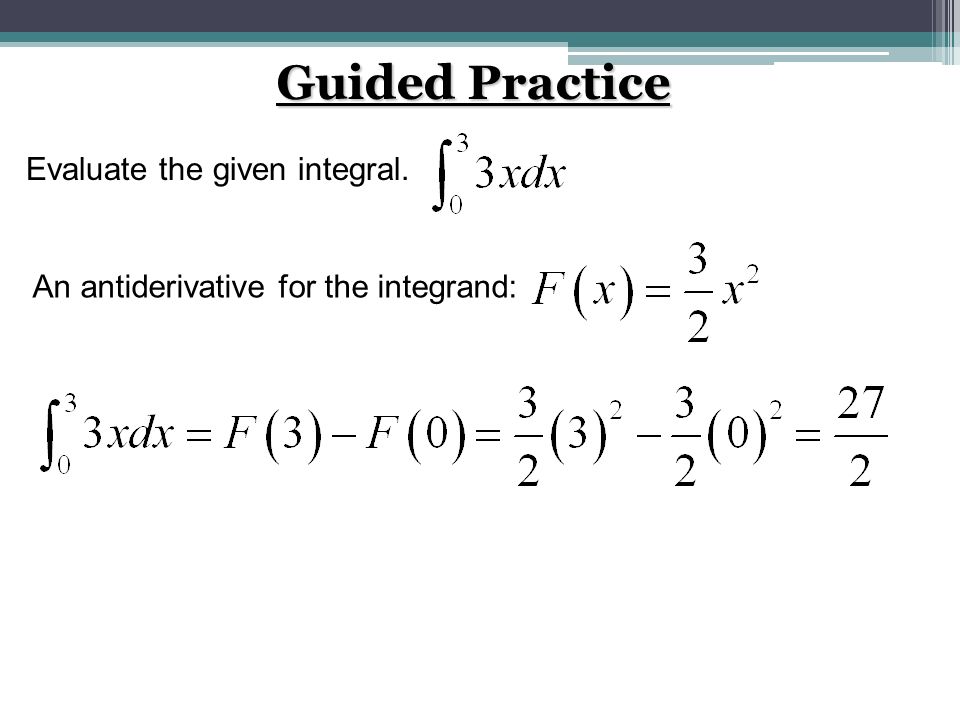 Guided Practice

Evaluate the given integral. $\int_0^3 3xdx$

An antiderivative for the integrand: $F(x) = \frac{3}{2}x^2$

$\int_0^3 3xdx = F(3) - F(0) = \frac{3}{2}(3)^2 - \frac{3}{2}(0)^2 = \frac{27}{2}$